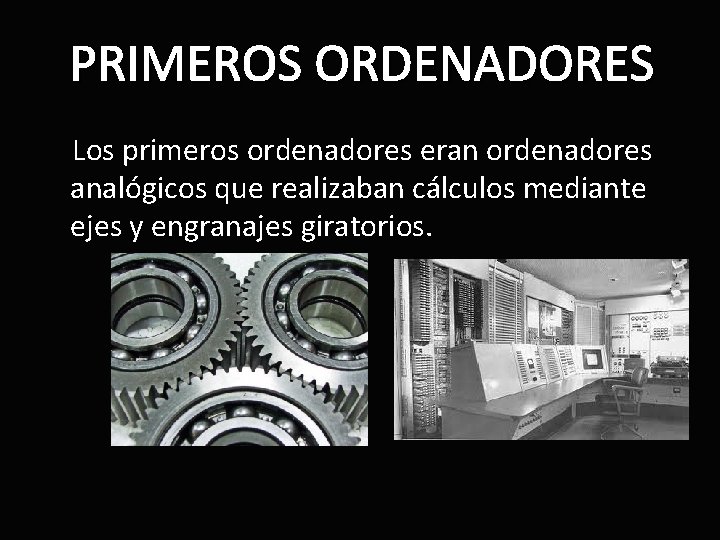 PRIMEROS ORDENADORES

Los primeros ordenadores eran ordenadores analógicos que realizaban cálculos mediante ejes y engranajes giratorios.